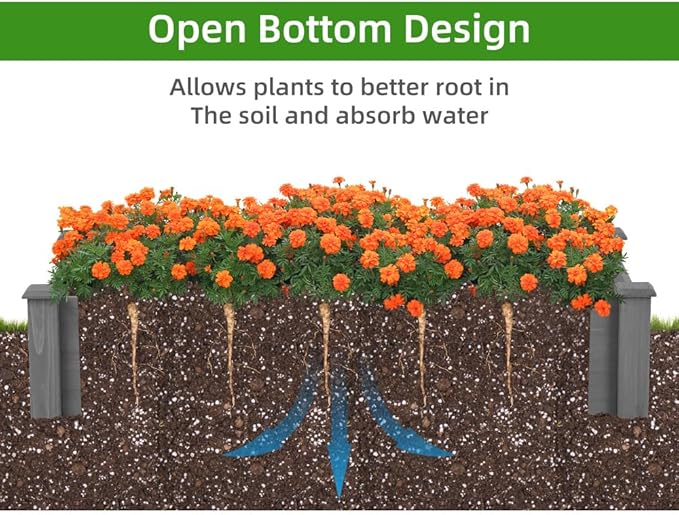 Open Bottom Design

Allows plants to better root in The soil and absorb water